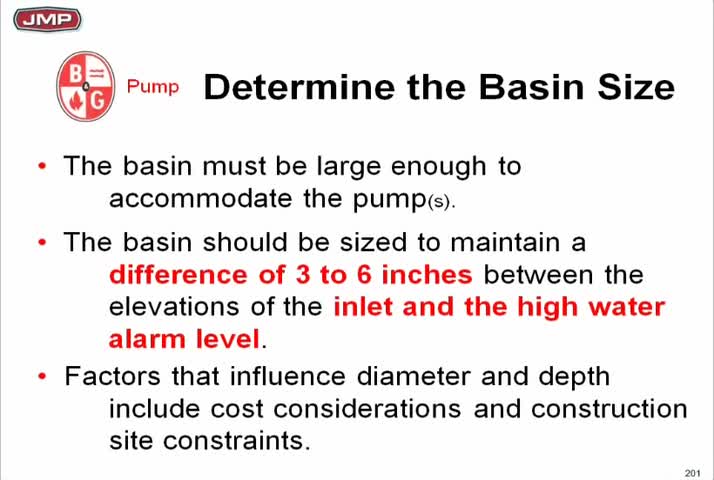 JMP

B G

Pump Determine the Basin Size

• The basin must be large enough to accommodate the pump(s).

• The basin should be sized to maintain a difference of 3 to 6 inches between the elevations of the inlet and the high water alarm level.

• Factors that influence diameter and depth include cost considerations and construction site constraints.

201